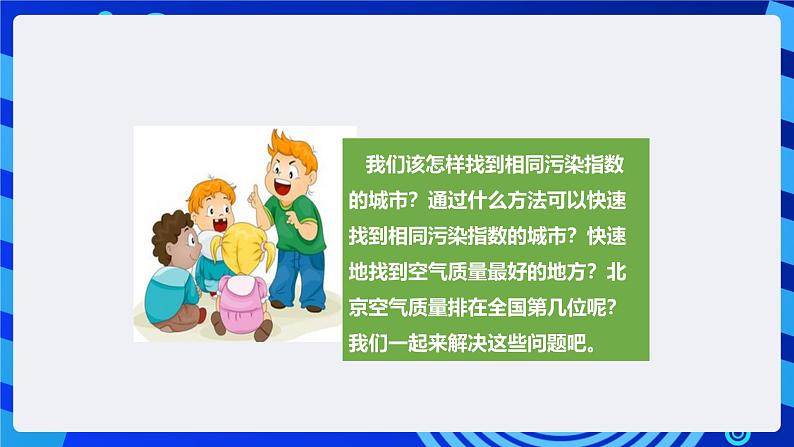 我们该怎样找到相同污染指数的城市？通过什么方法可以快速找到相同污染指数的城市？快速地找到空气质量最好的地方？北京空气质量排在全国第几位呢？我们一起来解决这些问题吧。